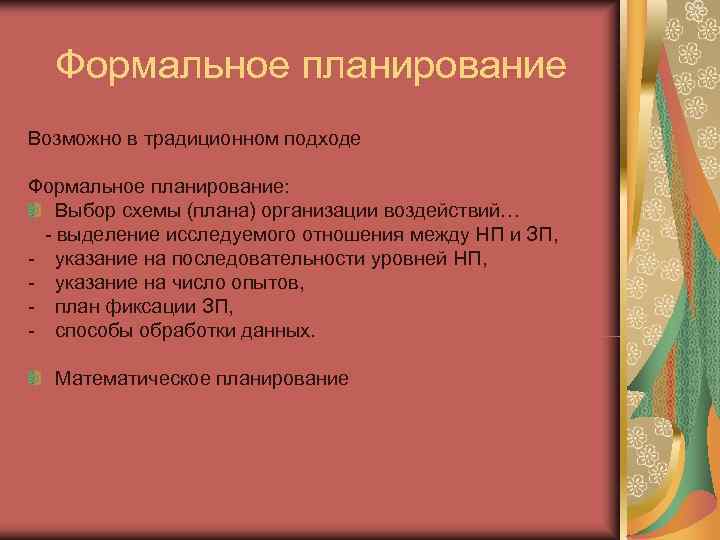 Формальное планирование

Возможно в традиционном подходе

Формальное планирование:
Выбор схемы (плана) организации воздействий…
- выделение исследуемого отношения между НП и ЗП,
- указание на последовательности уровней НП,
- указание на число опытов,
- план фиксации ЗП,
- способы обработки данных.

Математическое планирование